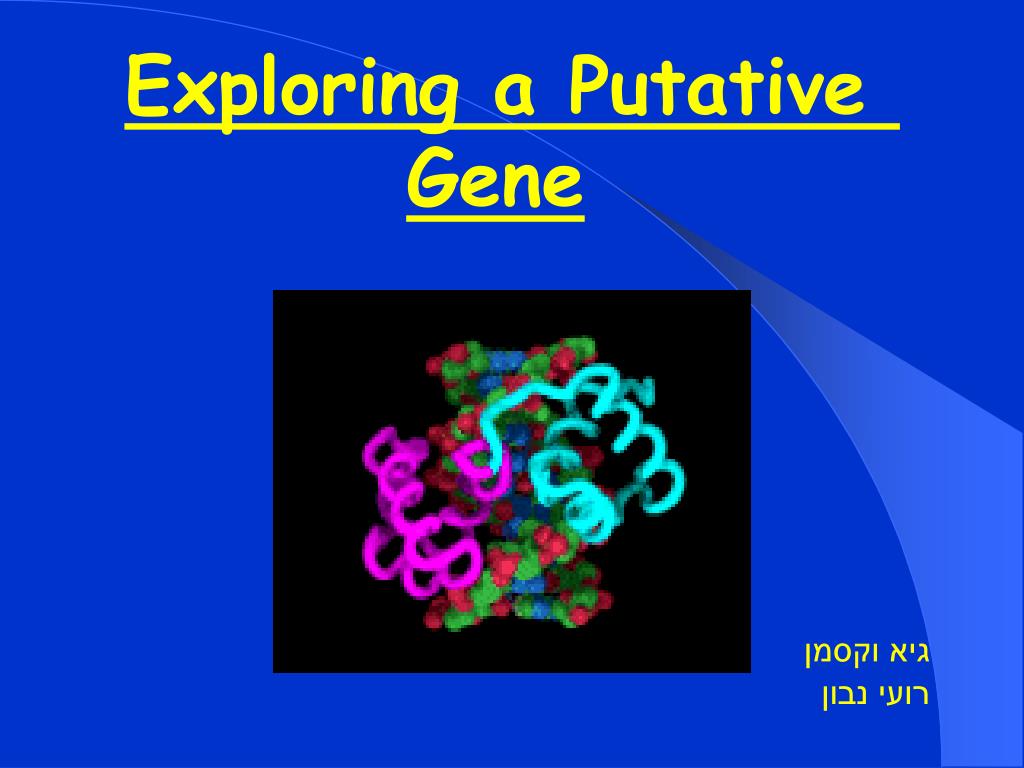 Exploring a Putative Gene

גיא וקסמן
רועי נבון